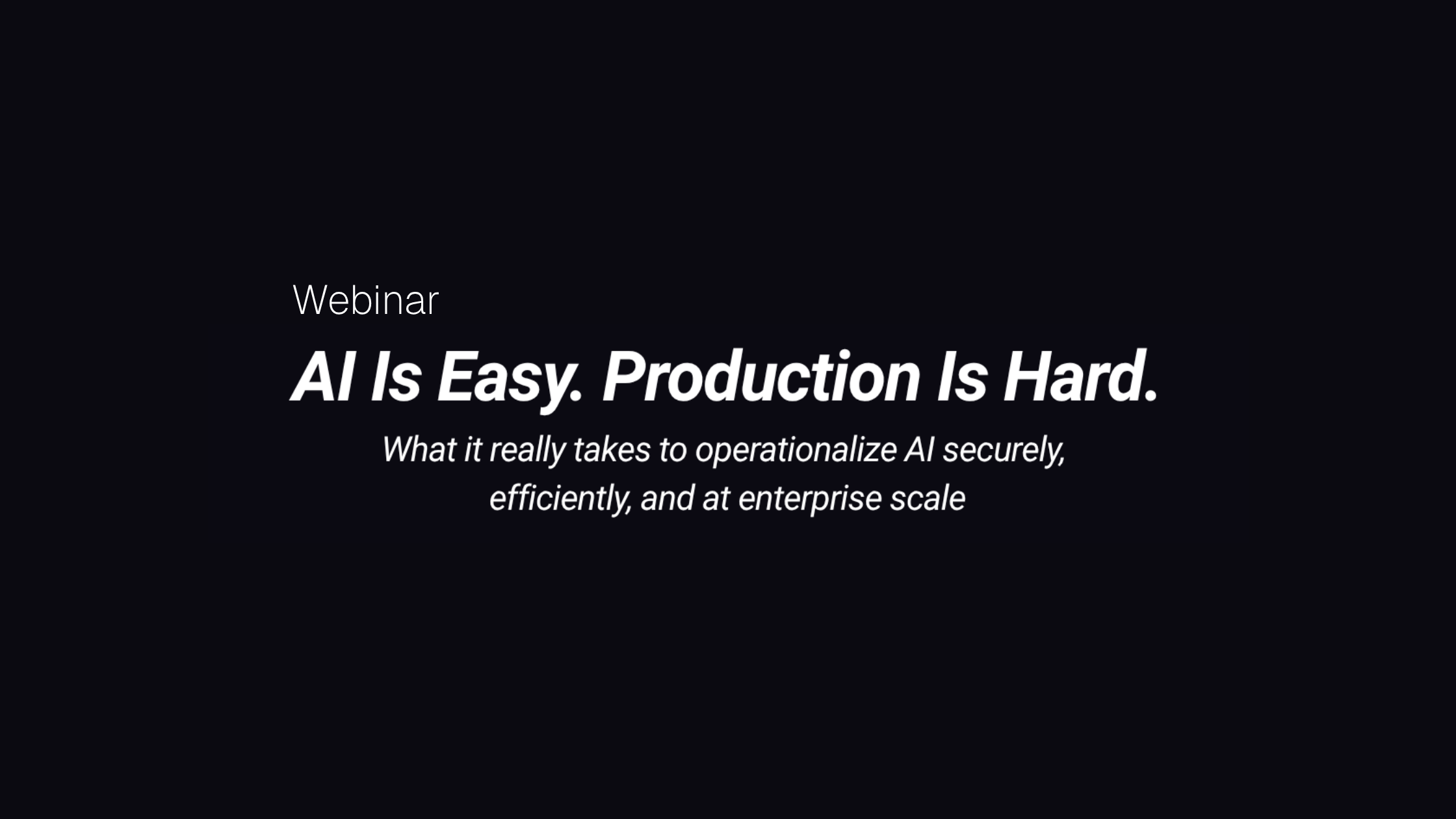 Webinar

AI Is Easy. Production Is Hard.

What it really takes to operationalize AI securely, efficiently, and at enterprise scale